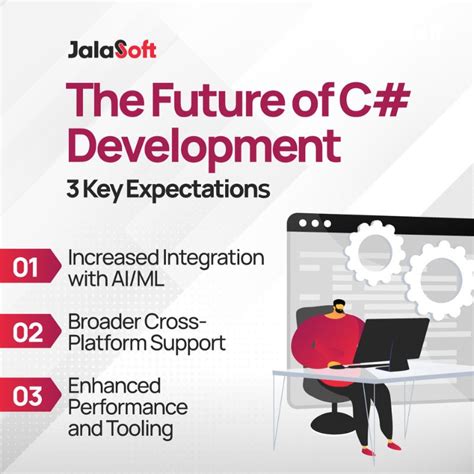 JalaSoft

The Future of C# Development

3 Key Expectations

01 Increased Integration with AI/ML

02 Broader Cross-Platform Support

03 Enhanced Performance and Tooling